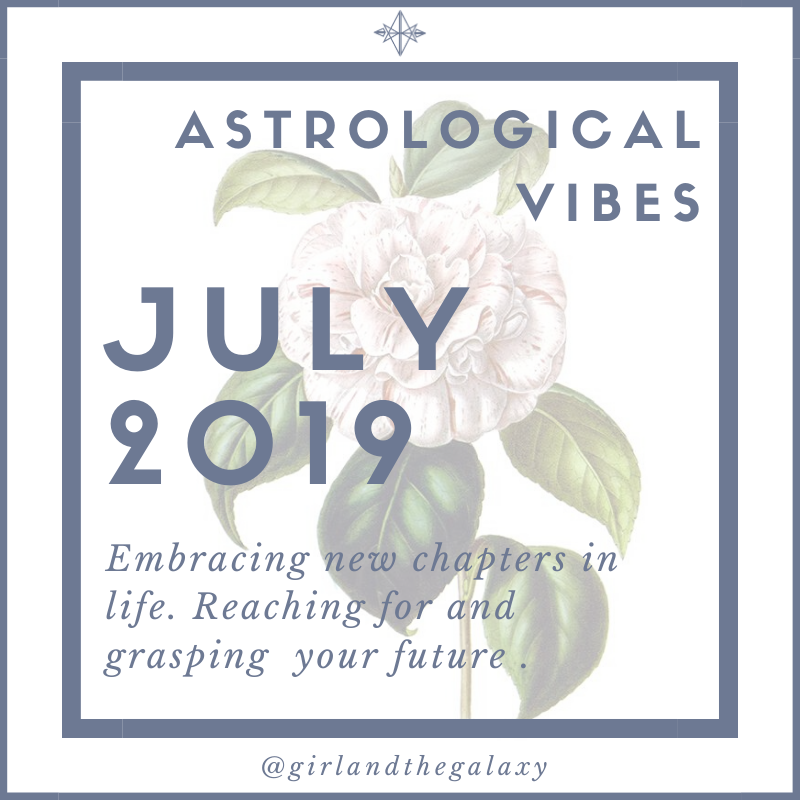 ASTROLOGICAL VIBES

JULY 2019

Embracing new chapters in life. Reaching for and grasping your future .

@girlandthegalaxy